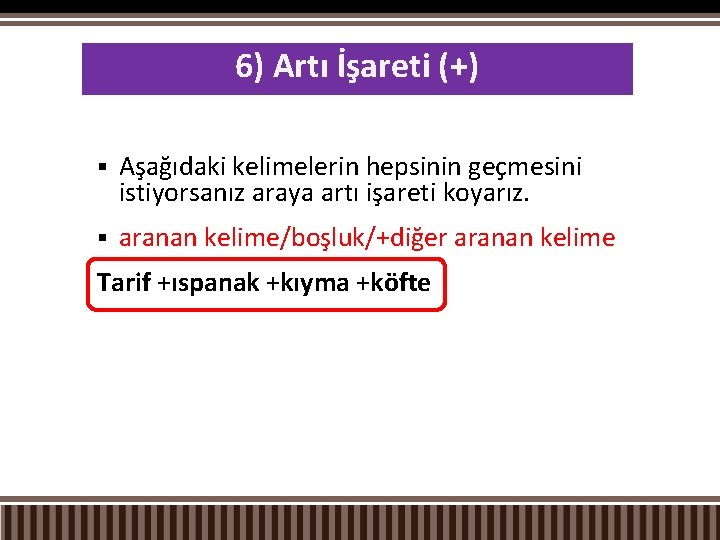 6) Artı İşareti (+)

▪ Aşağıdaki kelimelerin hepsinin geçmesini istiyorsanız araya artı işareti koyarız.

▪ aranan kelime/boşluk/+diğer aranan kelime

Tarif +ıspanak +kıyma +köfte